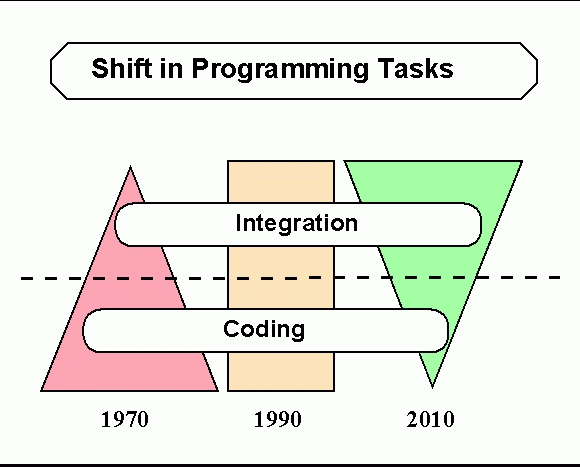 Shift in Programming Tasks

Integration

Coding

1970

1990

2010